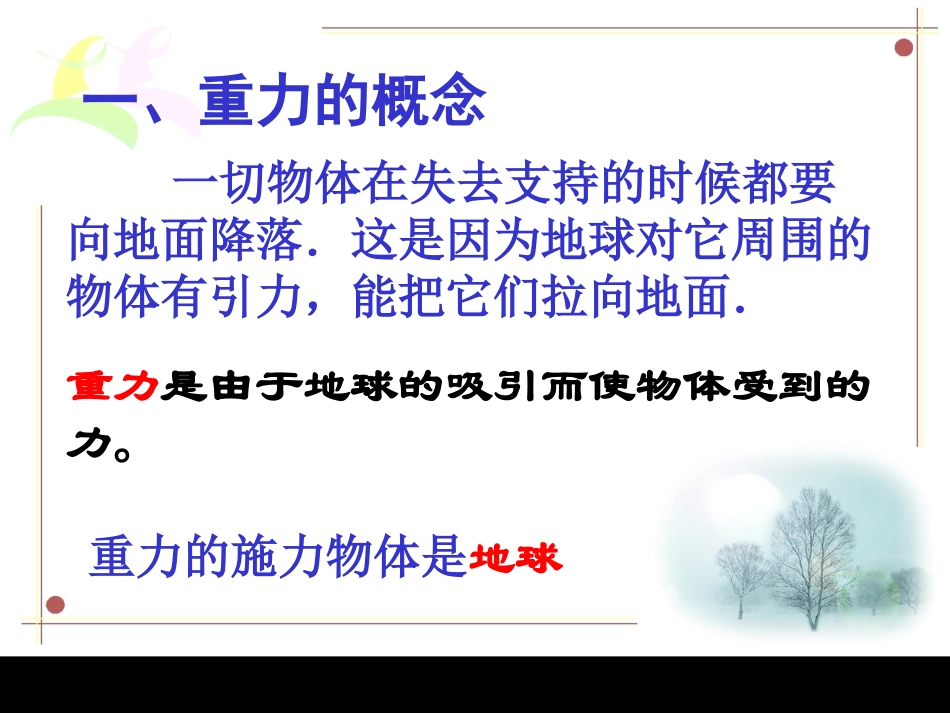 一、重力的概念

一切物体在失去支持的时候都要向地面降落．这是因为地球对它周围的物体有引力，能把它们拉向地面．

重力是由于地球的吸引而使物体受到的力。

重力的施力物体是地球